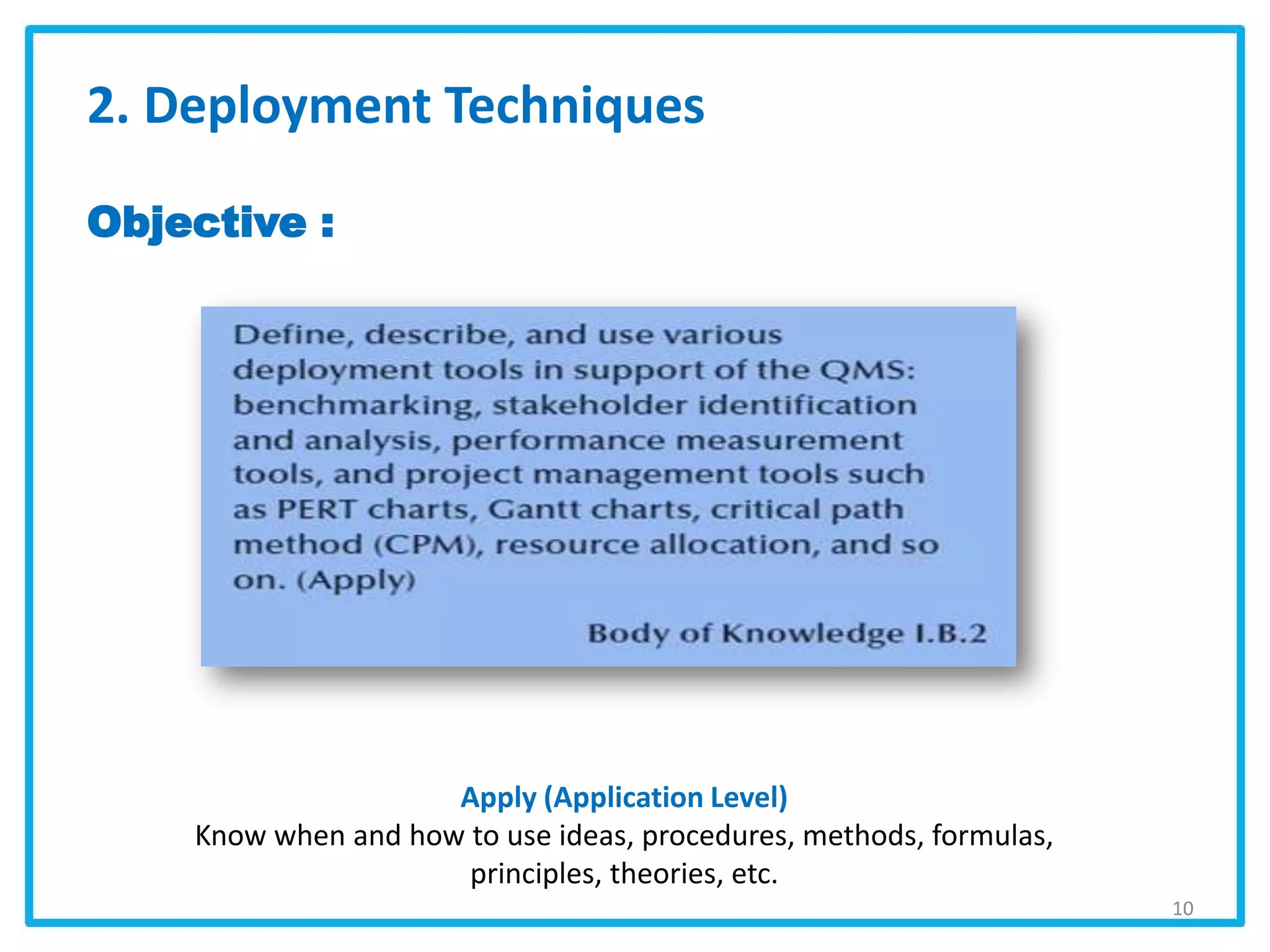 2. Deployment Techniques

Objective :

Define, describe, and use various deployment tools in support of the QMS: benchmarking, stakeholder identification and analysis, performance measurement tools, and project management tools such as PERT charts, Gantt charts, critical path method (CPM), resource allocation, and so on. (Apply)

Body of Knowledge I.B.2

Apply (Application Level)
Know when and how to use ideas, procedures, methods, formulas, principles, theories, etc.

10